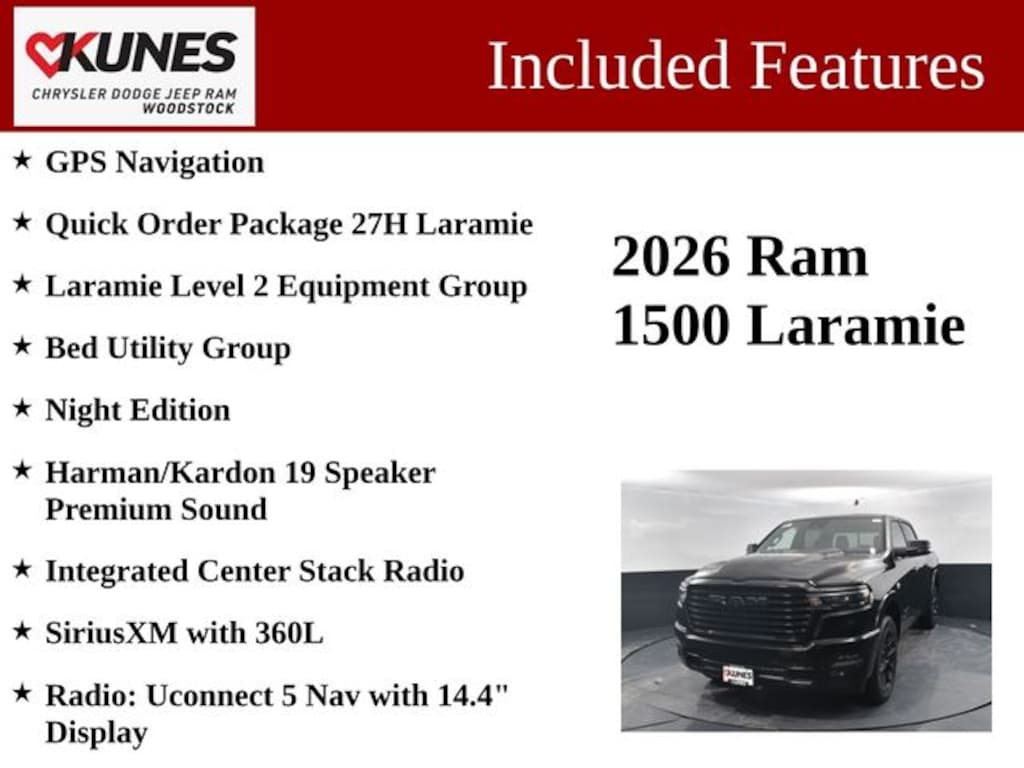 KUNES
CHRYSLER DODGE JEEP RAM
WOODSTOCK

Included Features

★ GPS Navigation

★ Quick Order Package 27H Laramie

★ Laramie Level 2 Equipment Group

★ Bed Utility Group

★ Night Edition

★ Harman/Kardon 19 Speaker Premium Sound

★ Integrated Center Stack Radio

★ SiriusXM with 360L

★ Radio: Uconnect 5 Nav with 14.4" Display

2026 Ram
1500 Laramie

RAM
KUNES